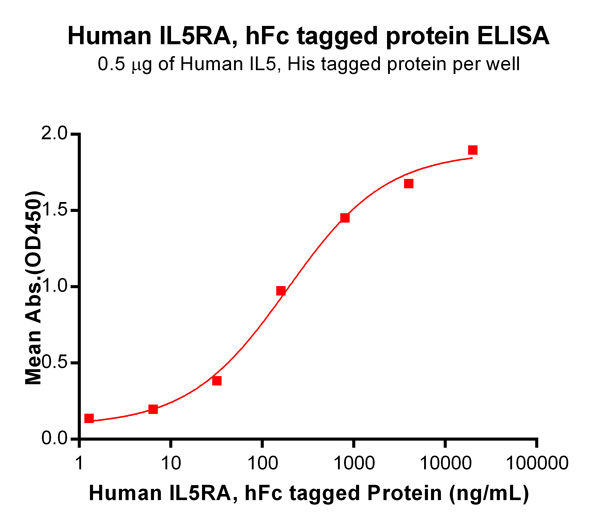 Human IL5RA, hFc tagged protein ELISA
0.5 μg of Human IL5, His tagged protein per well

Mean Abs.(OD450)

2.0
1.5
1.0
0.5
0.0

1
10
100
1000
10000
100000

Human IL5RA, hFc tagged Protein (ng/mL)